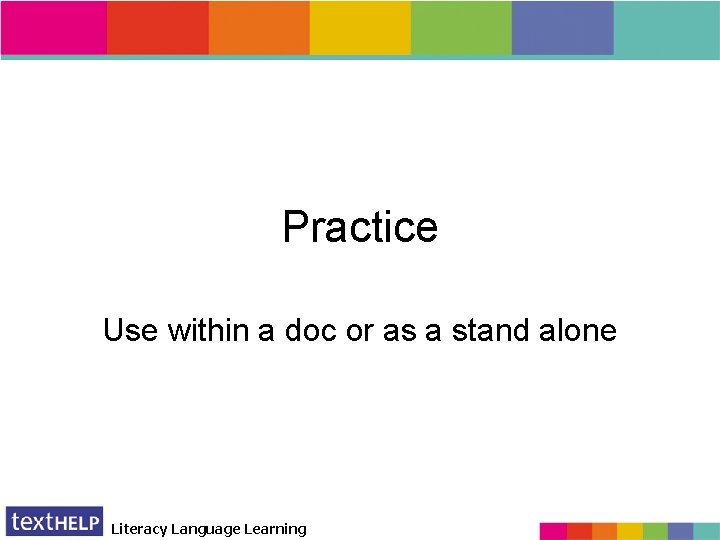 Practice

Use within a doc or as a stand alone

textHELP Literacy Language Learning